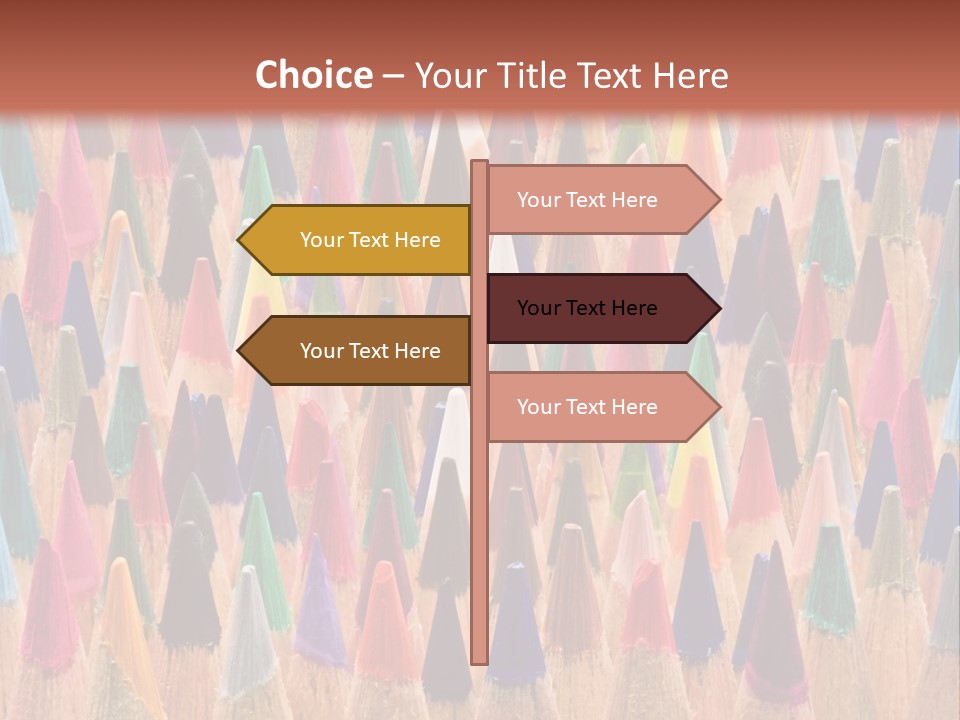 Choice – Your Title Text Here

Your Text Here

Your Text Here

Your Text Here

Your Text Here

Your Text Here